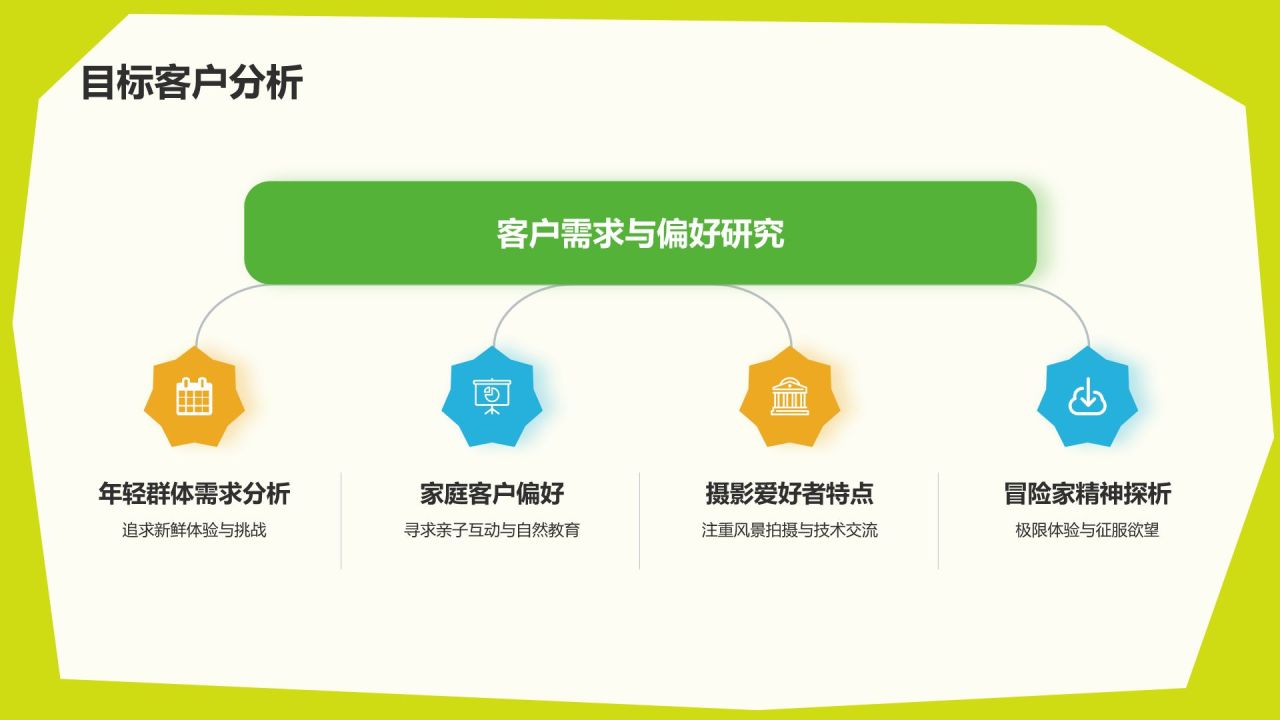 目标客户分析

客户需求与偏好研究

年轻群体需求分析
追求新鲜体验与挑战

家庭客户偏好
寻求亲子互动与自然教育

摄影爱好者特点
注重风景拍摄与技术交流

冒险家精神探析
极限体验与征服欲望